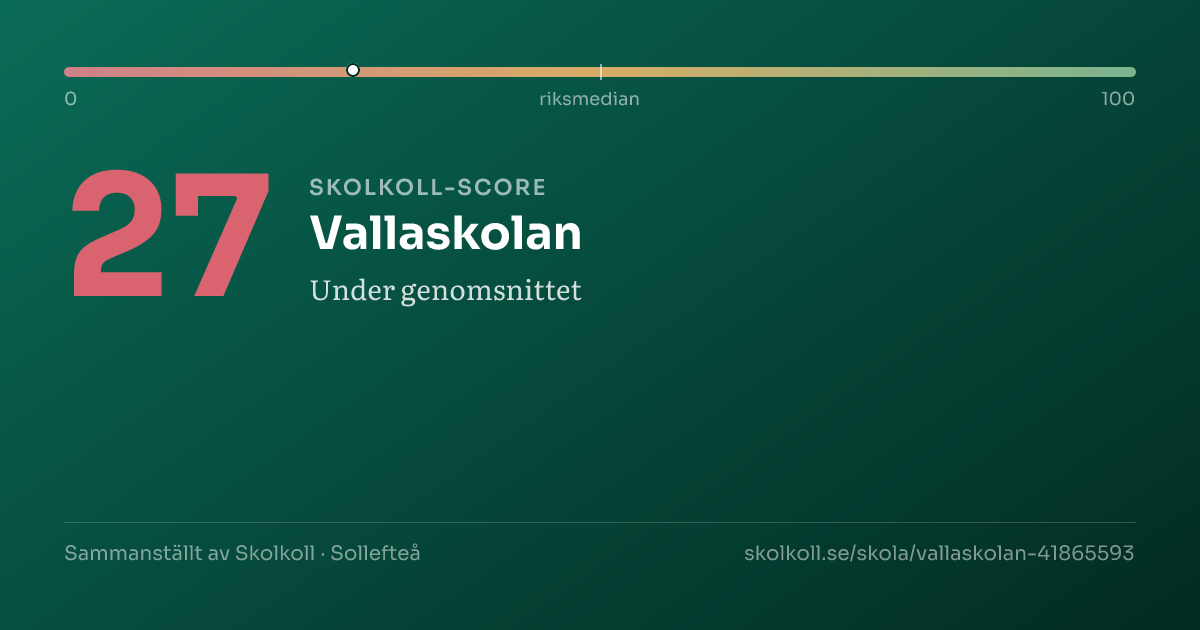 0
riksmedian
100

27

SKOLKOLL-SCORE

Vallaskolan

Under genomsnittet

Sammanställt av Skolkoll · Sollefteå

skolkoll.se/skola/vallaskolan-41865593